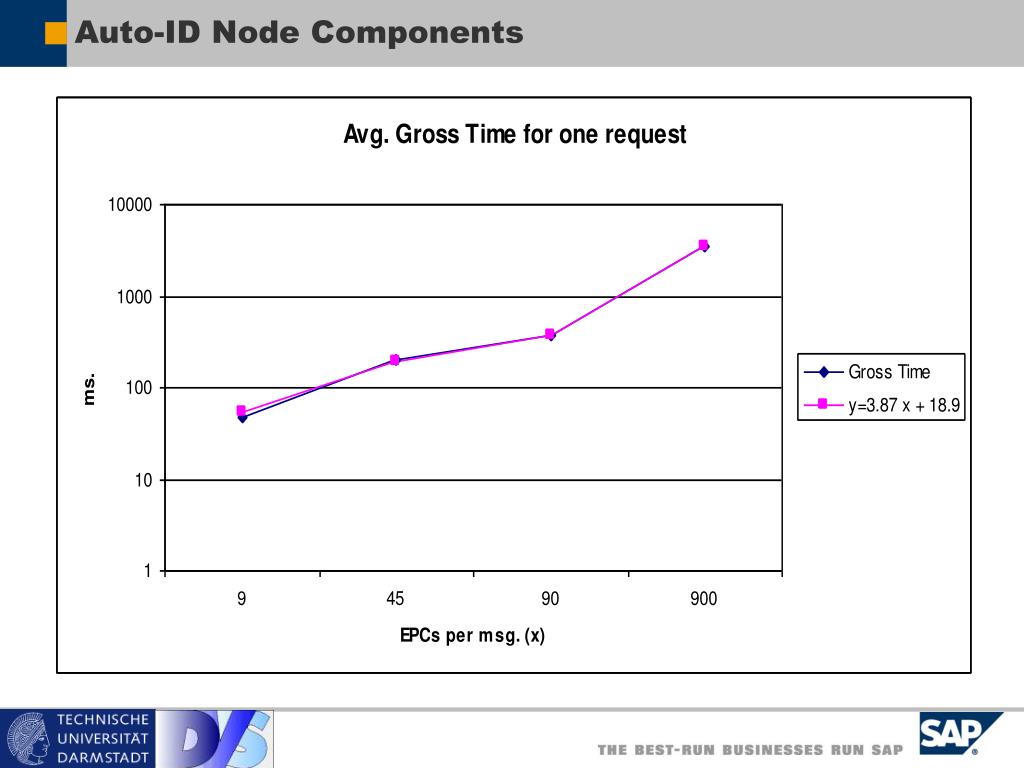 Auto-ID Node Components

Avg. Gross Time for one request

10000
1000
100
10
1

ms.

9
45
90
900

EPCs per msg. (x)

Gross Time
y=3.87 x + 18.9

TECHNISCHE UNIVERSITÄT DARMSTADT

DVS

THE BEST-RUN BUSINESSES RUN SAP

SAP